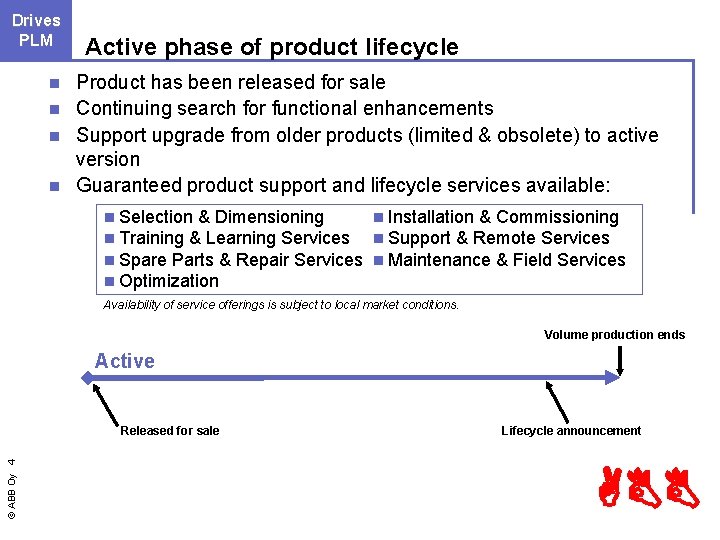 Drives PLM

Active phase of product lifecycle

- Product has been released for sale
- Continuing search for functional enhancements
- Support upgrade from older products (limited & obsolete) to active version
- Guaranteed product support and lifecycle services available:

- Selection & Dimensioning
- Training & Learning Services
- Spare Parts & Repair Services
- Optimization

- Installation & Commissioning
- Support & Remote Services
- Maintenance & Field Services

Availability of service offerings is subject to local market conditions.

Volume production ends

Active

Released for sale

Lifecycle announcement

© ABB Oy 4

ABB